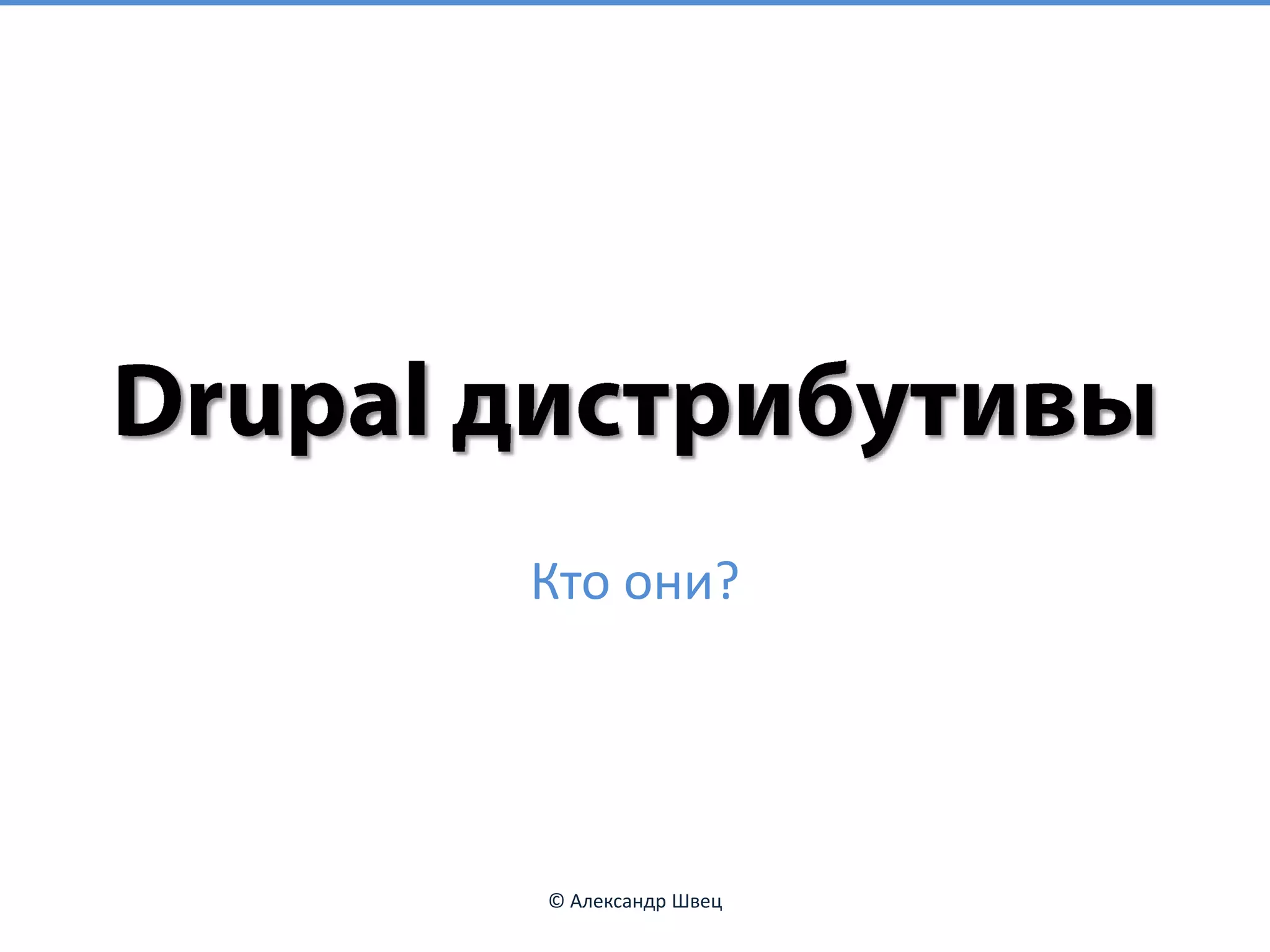 Drupal дистрибутивы

Кто они?

© Александр Швец